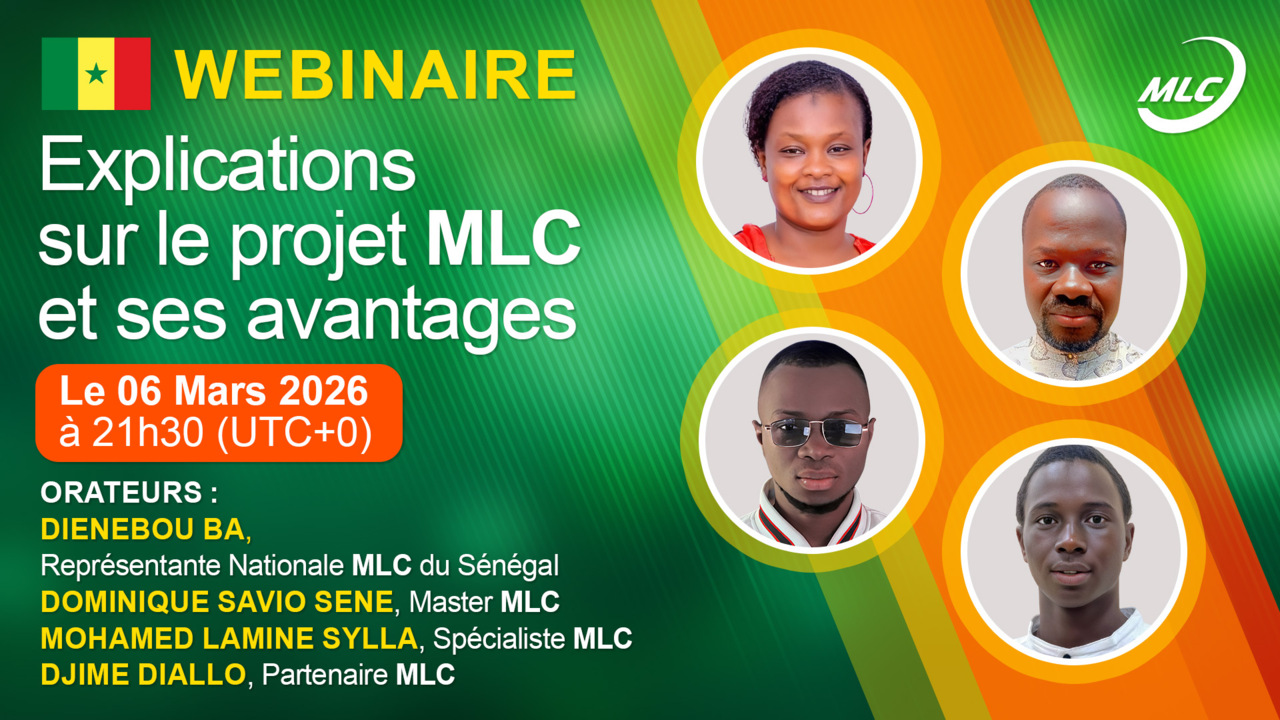 WEBINAIRE

MLC

Explications sur le projet MLC et ses avantages

Le 06 Mars 2026
à 21h30 (UTC+0)

ORATEURS :
DIENEBOU BA,
Représentante Nationale MLC du Sénégal
DOMINIQUE SAVIO SENE, Master MLC
MOHAMED LAMINE SYLLA, Spécialiste MLC
DJIME DIALLO, Partenaire MLC